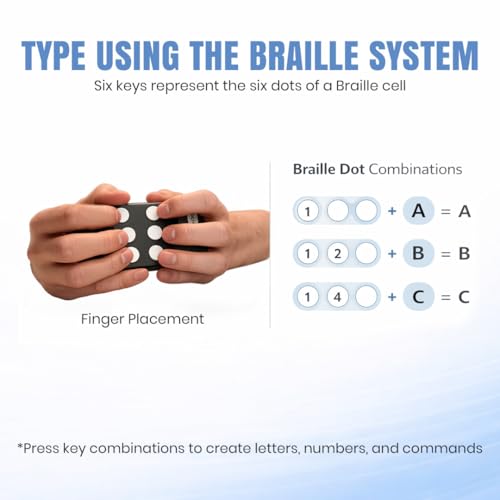 TYPE USING THE BRAILLE SYSTEM

Six keys represent the six dots of a Braille cell

Finger Placement

Braille Dot Combinations

1 + A = A

1 2 + B = B

1 4 + C = C

*Press key combinations to create letters, numbers, and commands